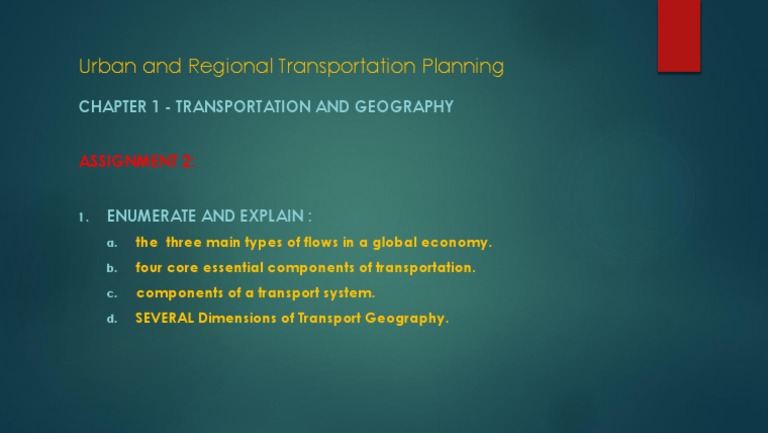 Urban and Regional Transportation Planning

CHAPTER 1 - TRANSPORTATION AND GEOGRAPHY

ASSIGNMENT 2:

1. ENUMERATE AND EXPLAIN :
a. the three main types of flows in a global economy.
b. four core essential components of transportation.
c. components of a transport system.
d. SEVERAL Dimensions of Transport Geography.